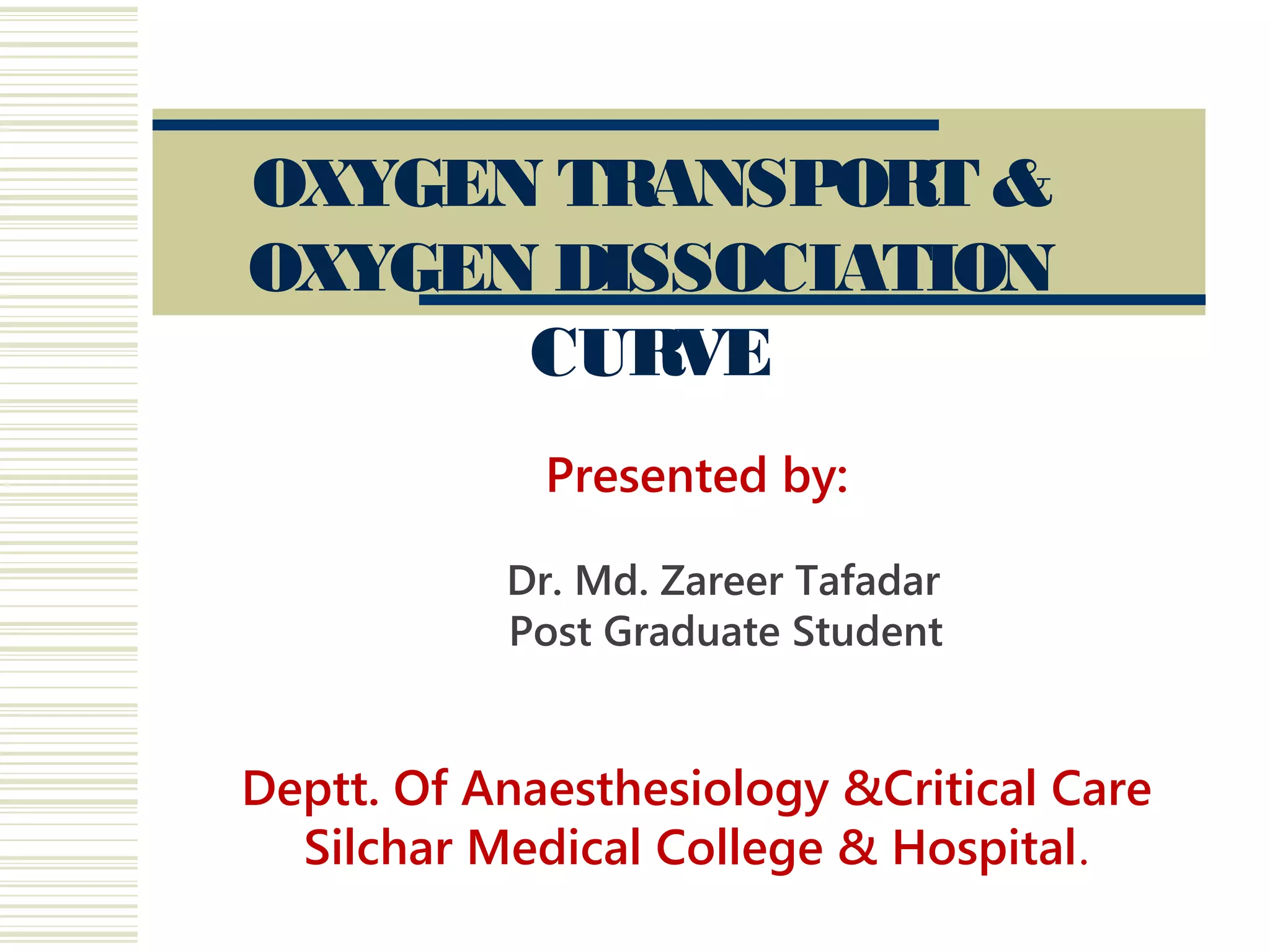 OXYGEN TRANSPORT & OXYGEN DISSOCIATION CURVE

Presented by:

Dr. Md. Zareer Tafadar
Post Graduate Student

Deptt. Of Anaesthesiology &Critical Care
Silchar Medical College & Hospital.